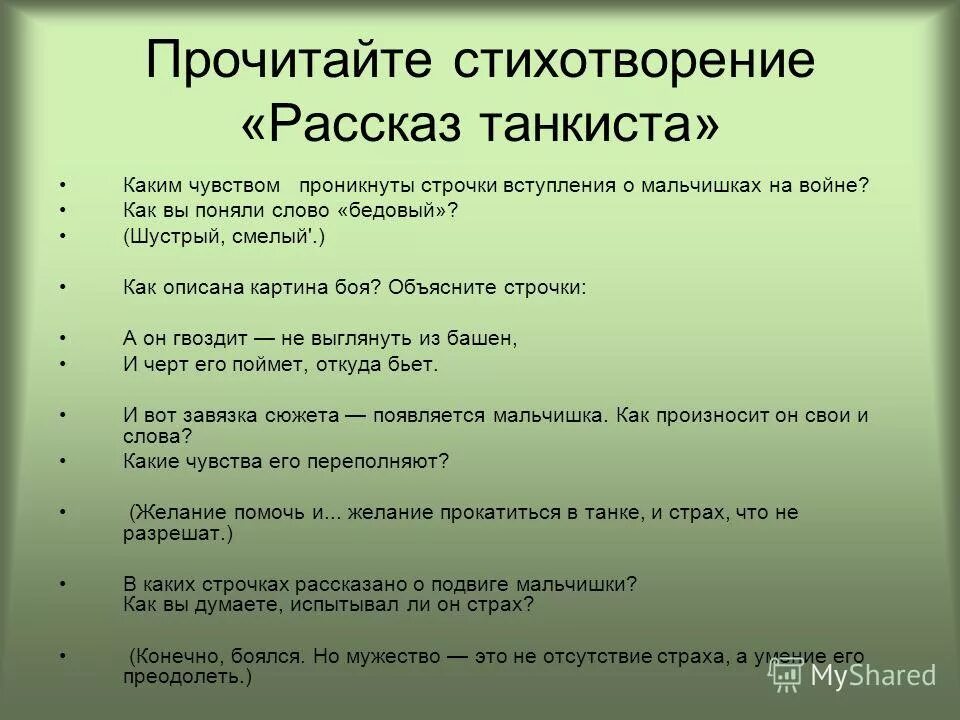 Прочитайте стихотворение «Рассказ танкиста»

• Каким чувством проникнуты строчки вступления о мальчишках на войне?
• Как вы поняли слово «бедовый»?
• (Шустрый, смелый'.)

• Как описана картина боя? Объясните строчки:

• А он гвоздит — не выглянуть из башен,
• И черт его поймет, откуда бьет.

• И вот завязка сюжета — появляется мальчишка. Как произносит он свои и слова?
• Какие чувства его переполняют?

• (Желание помочь и... желание прокатиться в танке, и страх, что не разрешат.)

• В каких строчках рассказано о подвиге мальчишки? Как вы думаете, испытывал ли он страх?

• (Конечно, боялся. Но мужество — это не отсутствие страха, а умение его преодолеть.)

MyShared